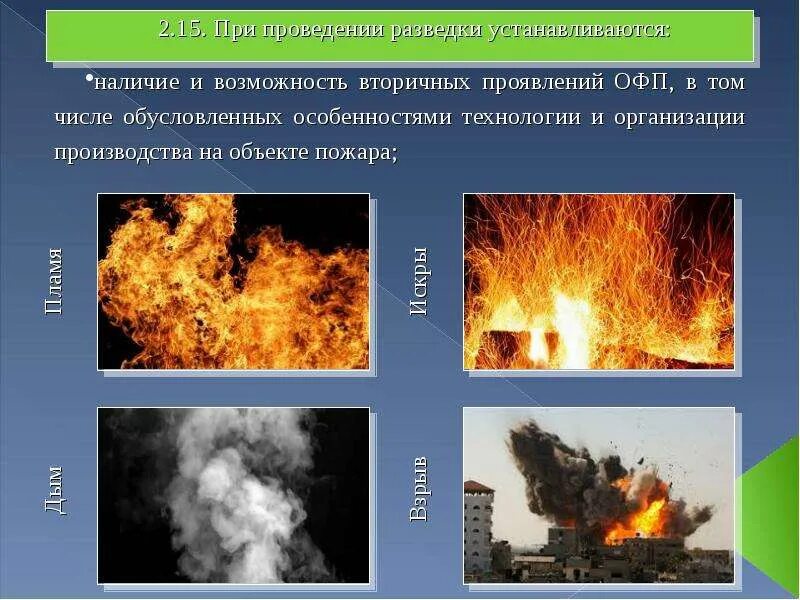 2.15. При проведении разведки устанавливаются:

•наличие и возможность вторичных проявлений ОФП, в том числе обусловленных особенностями технологии и организации производства на объекте пожара;

Пламя

Искры

Дым

Взрыв